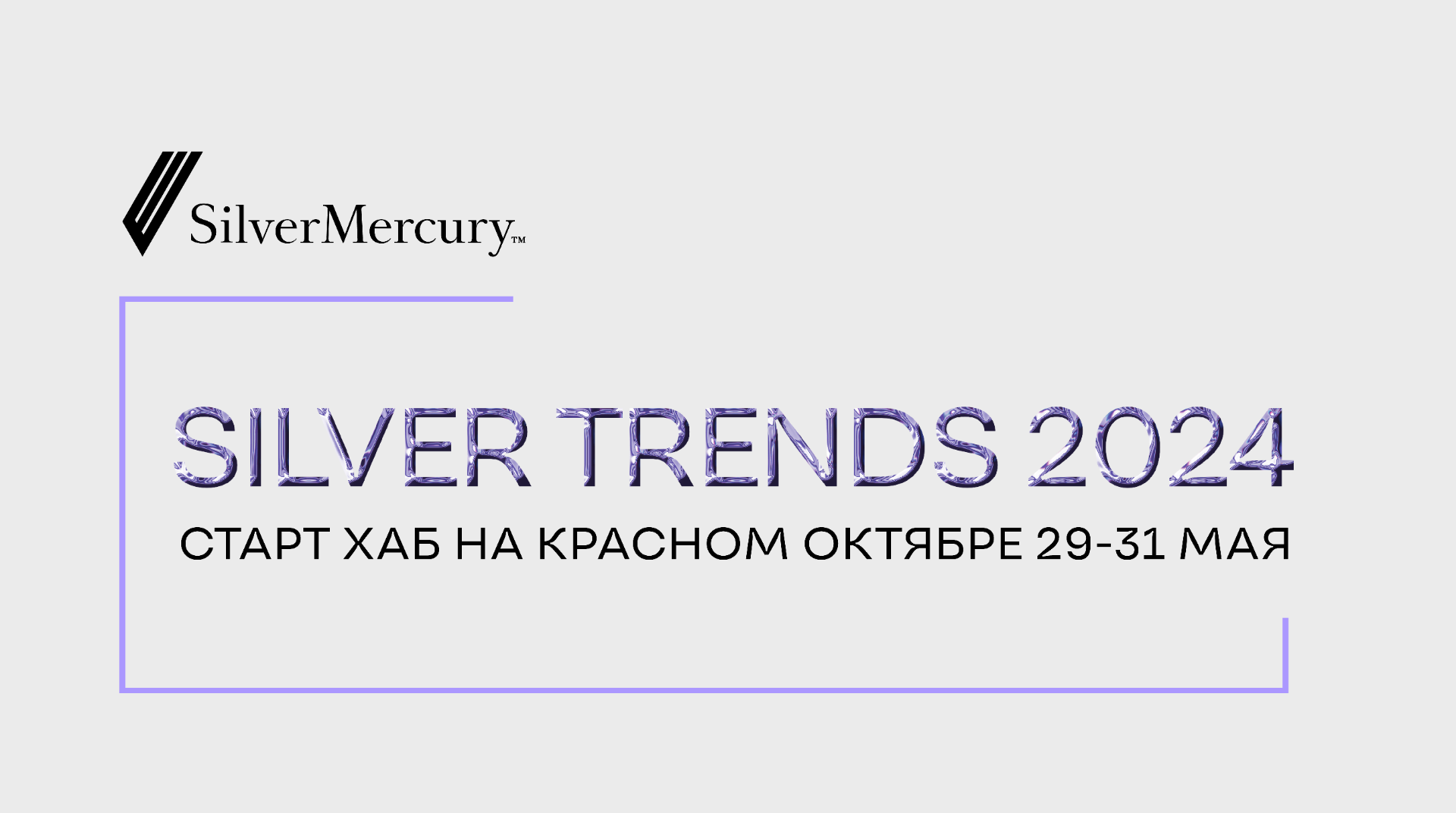 SilverMercury™

SILVER TRENDS 2024

СТАРТ ХАБ НА КРАСНОМ ОКТЯБРЕ 29-31 МАЯ